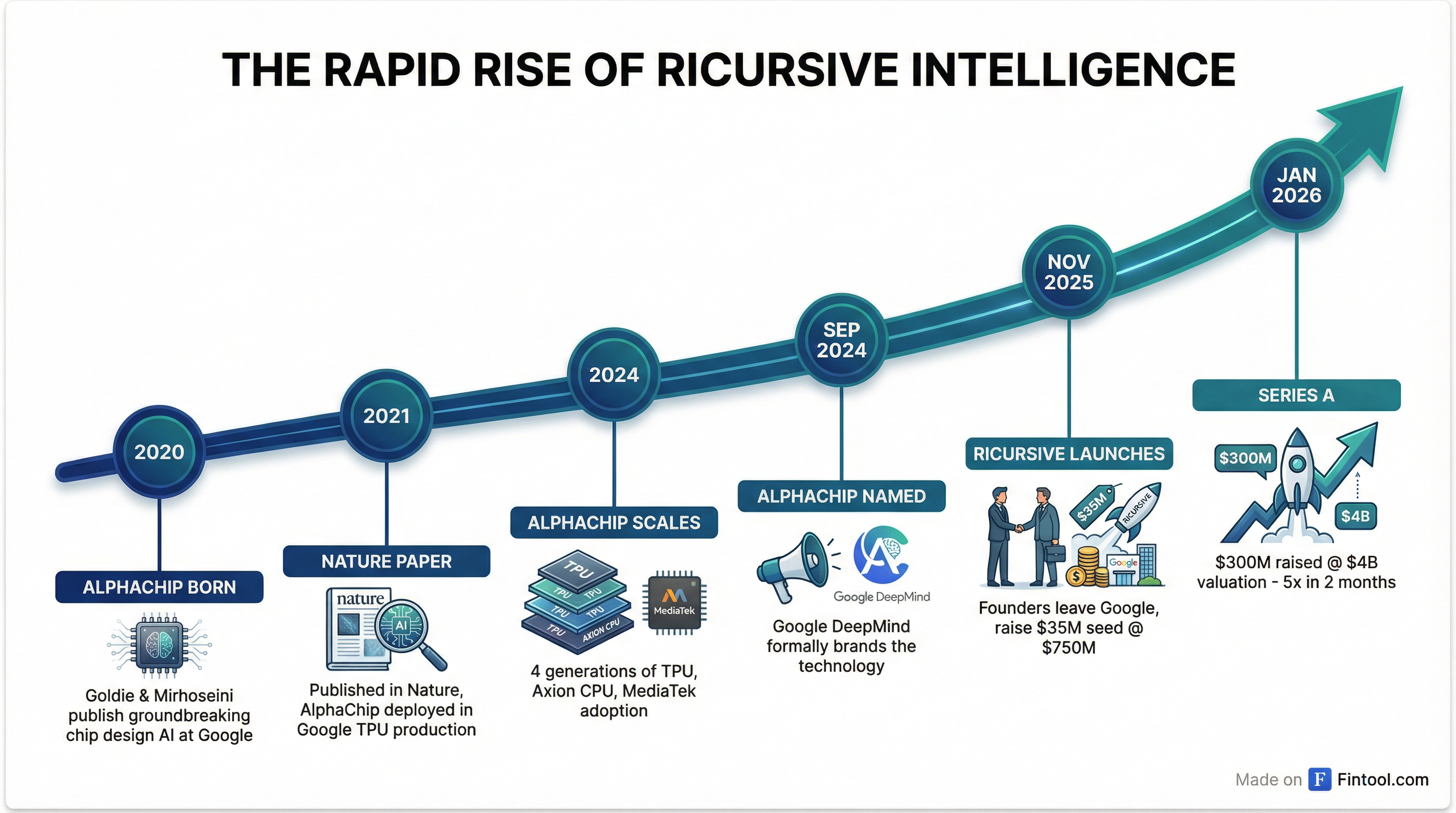 THE RAPID RISE OF RICURSIVE INTELLIGENCE

2020

ALPHACHIP BORN

Goldie & Mirhoseini publish groundbreaking chip design AI at Google

2021

NATURE PAPER

nature

AI

Published in Nature, AlphaChip deployed in Google TPU production

2024

ALPHACHIP SCALES

TPU TPU TPU TPU TPU TPU AXION CPU

MediaTek

4 generations of TPU, Axion CPU, MediaTek adoption

SEP 2024

ALPHACHIP NAMED

Google DeepMind

Google DeepMind formally brands the technology

NOV 2025

RICURSIVE LAUNCHES

$35M

RICURSIVE

Google

Founders leave Google, raise $35M seed @ $750M

JAN 2026

SERIES A

$300M

$4B

$300M raised @ $4B valuation - 5x in 2 months

Made on F Fintool.com